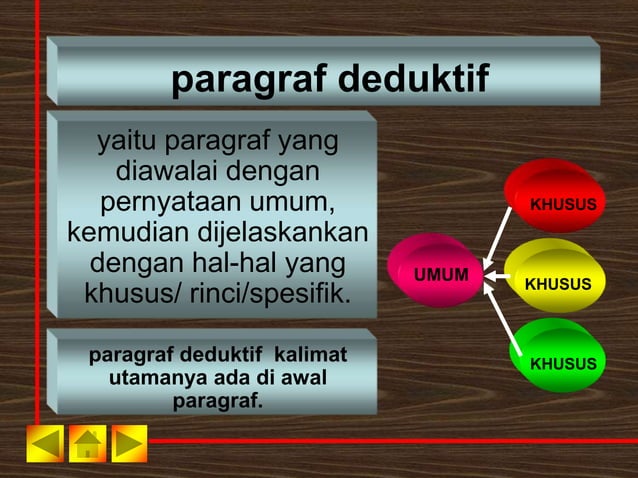 paragraf deduktif

yaitu paragraf yang diawalai dengan pernyataan umum, kemudian dijelaskankan dengan hal-hal yang khusus/ rinci/spesifik.

paragraf deduktif kalimat utamanya ada di awal paragraf.

UMUM

KHUSUS

KHUSUS

KHUSUS